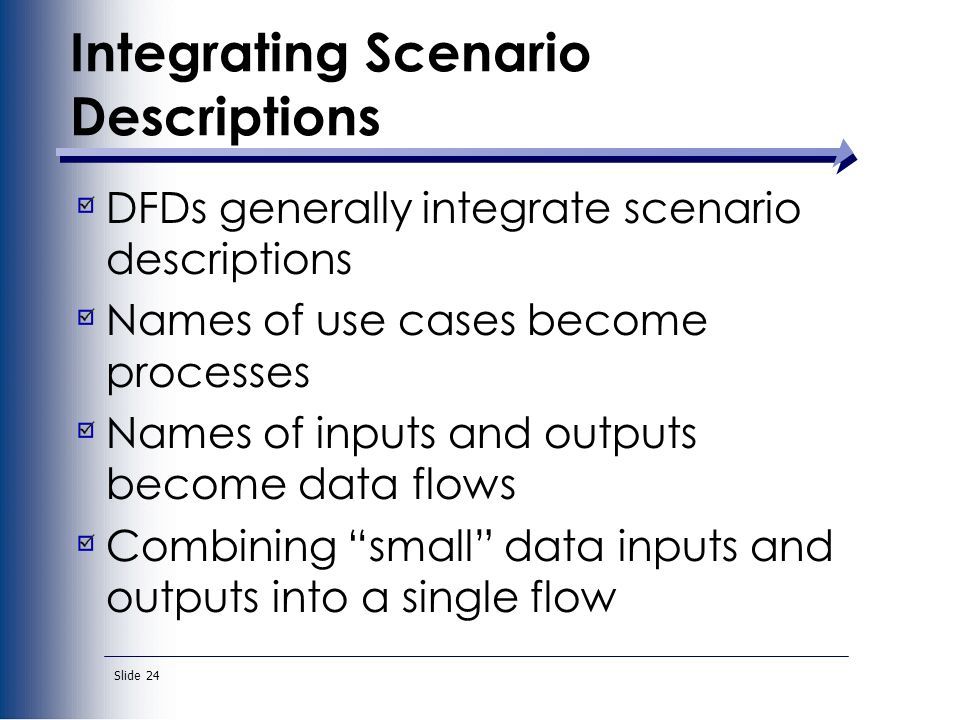 Integrating Scenario Descriptions

DFDs generally integrate scenario descriptions

Names of use cases become processes

Names of inputs and outputs become data flows

Combining “small” data inputs and outputs into a single flow

Slide 24